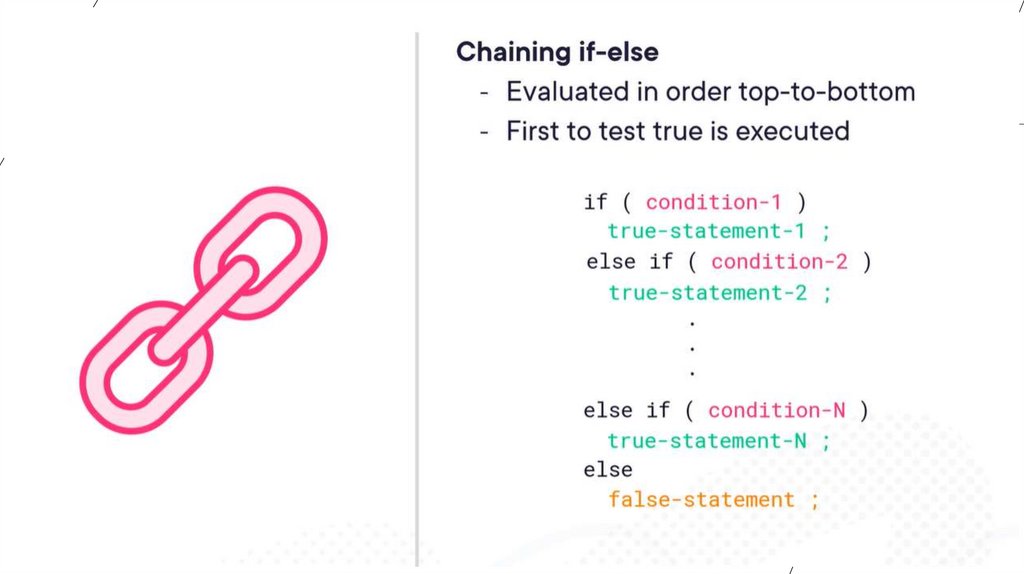 Chaining if-else

- Evaluated in order top-to-bottom
- First to test true is executed

if ( condition-1 )
  true-statement-1 ;
else if ( condition-2 )
  true-statement-2 ;
  .
  .
  .
else if ( condition-N )
  true-statement-N ;
else
  false-statement ;